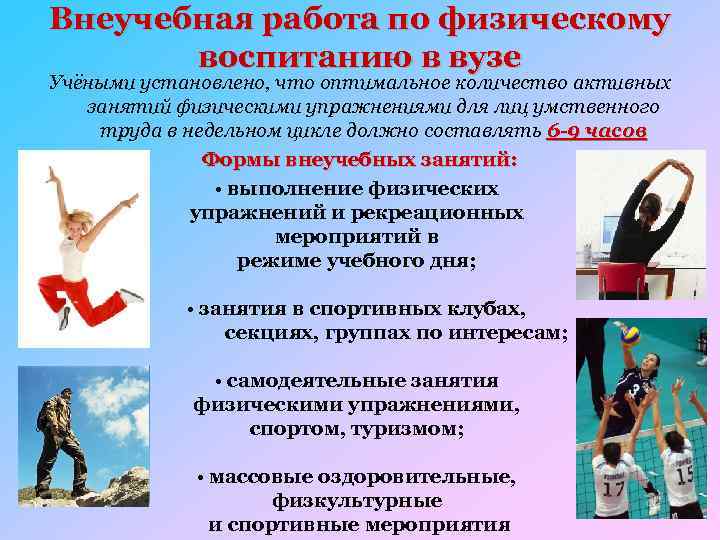 Внеучебная работа по физическому воспитанию в вузе

Учёными установлено, что оптимальное количество активных занятий физическими упражнениями для лиц умственного труда в недельном цикле должно составлять 6-9 часов

Формы внеучебных занятий:

• выполнение физических упражнений и рекреационных мероприятий в режиме учебного дня;

• занятия в спортивных клубах, секциях, группах по интересам;

• самодеятельные занятия физическими упражнениями, спортом, туризмом;

• массовые оздоровительные, физкультурные и спортивные мероприятия

3

17

15